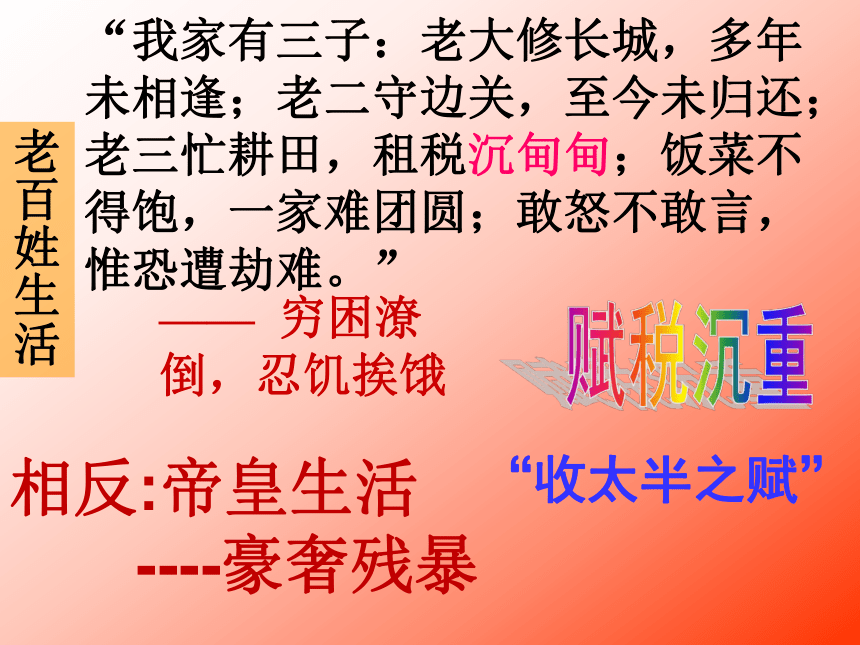 老百姓生活

“我家有三子：老大修长城，多年未相逢；老二守边关，至今未归还；老三忙耕田，租税沉甸甸；饭菜不得饱，一家难团圆；敢怒不敢言，惟恐遭劫难。”

—— 穷困潦倒，忍饥挨饿

赋税沉重

“收太半之赋”

相反:帝皇生活
----豪奢残暴